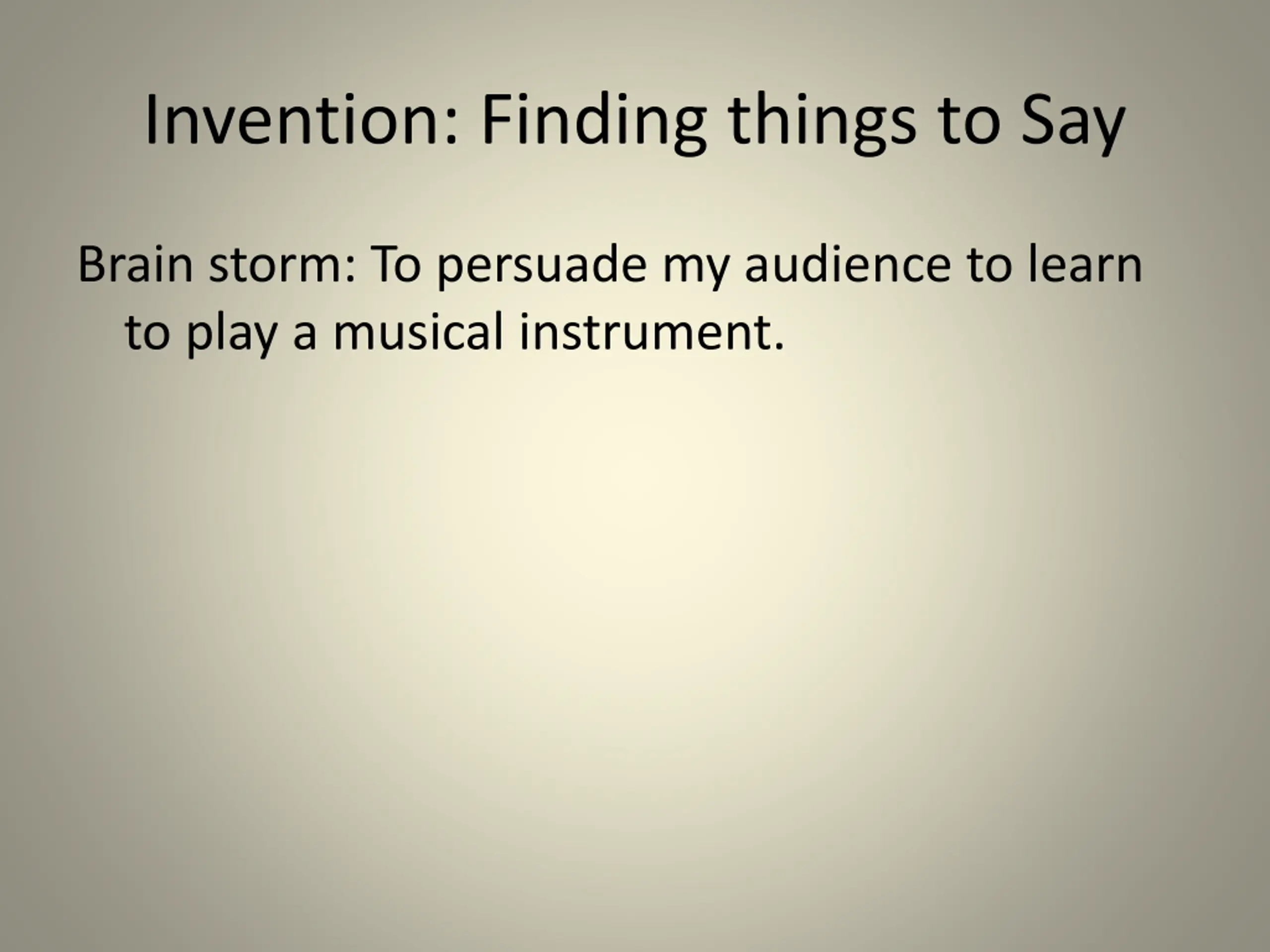 Invention: Finding things to Say

Brain storm: To persuade my audience to learn to play a musical instrument.